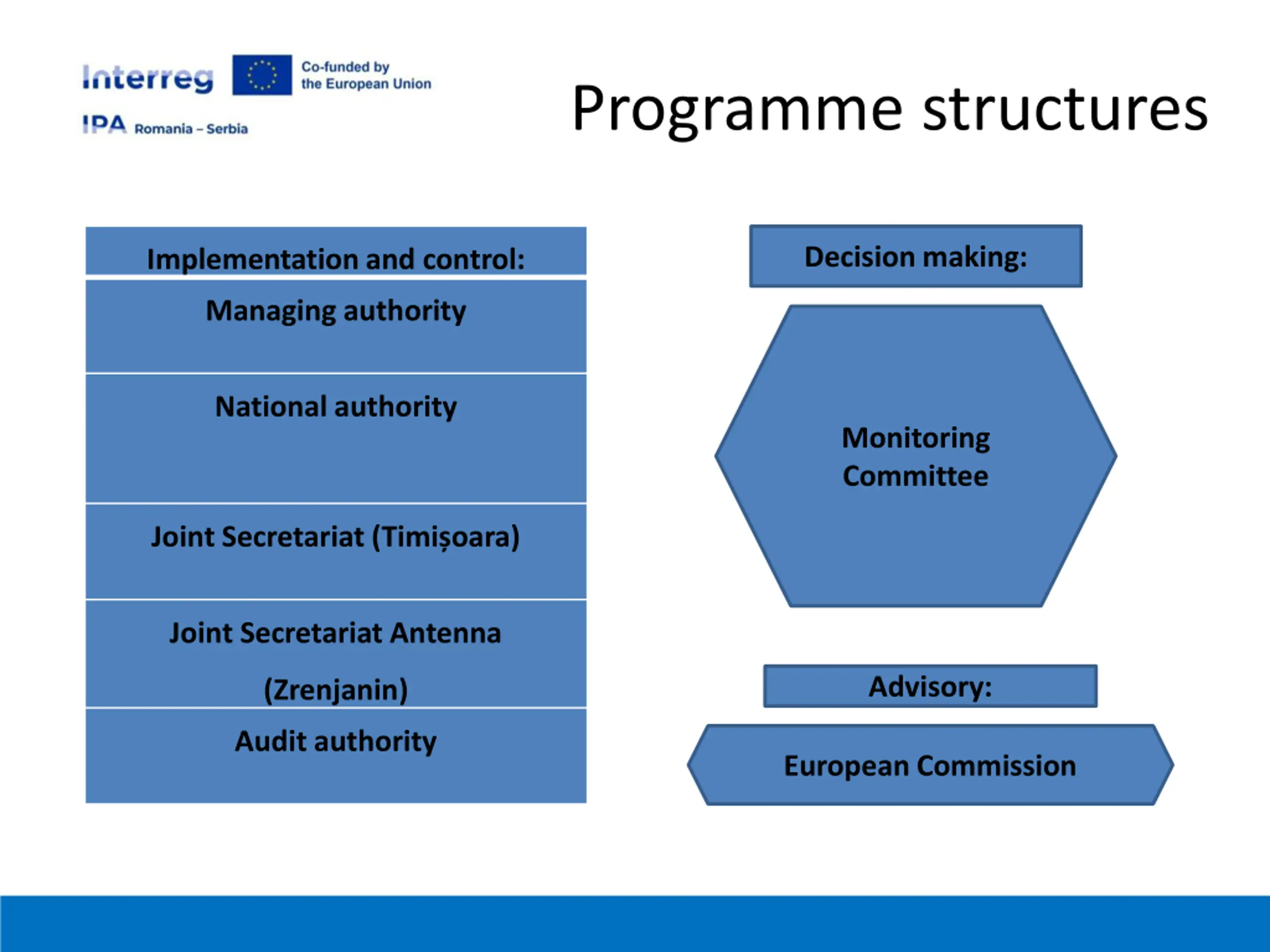 Interreg
Co-funded by the European Union
IPA Romania – Serbia

Programme structures

Implementation and control:

Managing authority

National authority

Joint Secretariat (Timișoara)

Joint Secretariat Antenna (Zrenjanin)

Audit authority

Decision making:

Monitoring Committee

Advisory:

European Commission